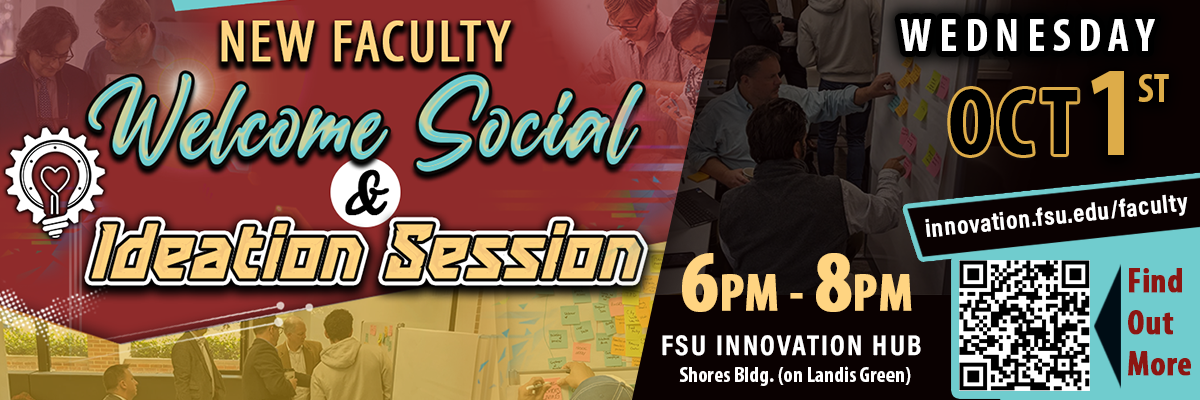 NEW FACULTY
Welcome Social
&
Ideation Session

WEDNESDAY
OCT 1ST

innovation.fsu.edu/faculty

6PM - 8PM
FSU INNOVATION HUB
Shores Bldg. (on Landis Green)

Find Out More